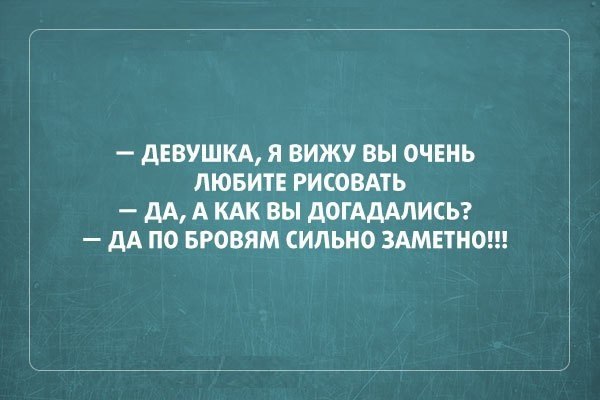 — ДЕВУШКА, Я ВИЖУ ВЫ ОЧЕНЬ ЛЮБИТЕ РИСОВАТЬ
— ДА, А КАК ВЫ ДОГАДАЛИСЬ?
— ДА ПО БРОВЯМ СИЛЬНО ЗАМЕТНО!!!